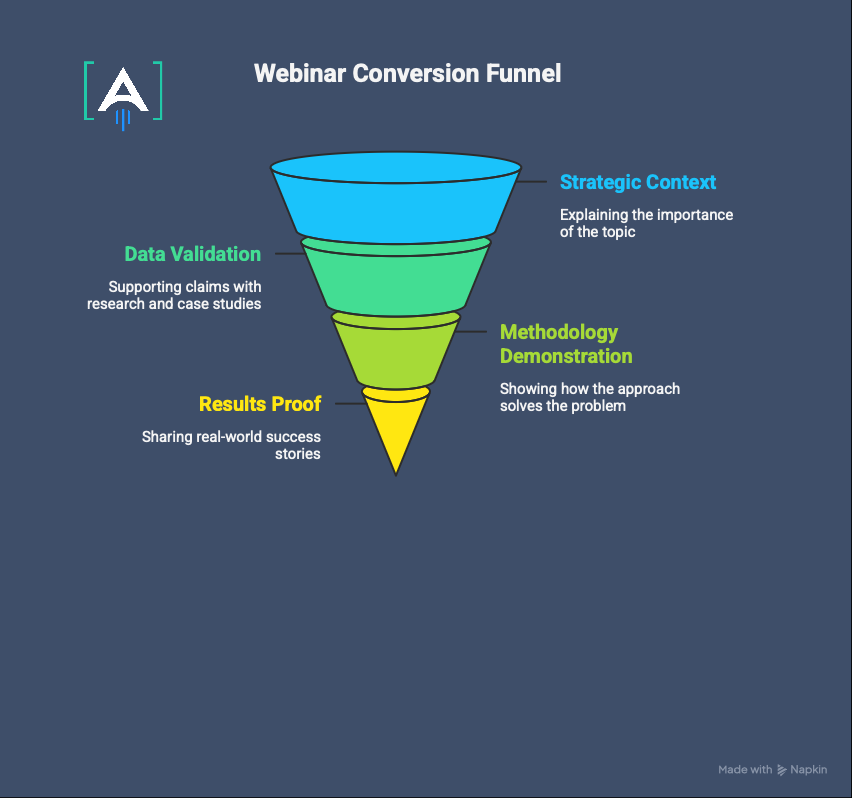 Webinar Conversion Funnel

Strategic Context

Explaining the importance of the topic

Data Validation

Supporting claims with research and case studies

Methodology Demonstration

Showing how the approach solves the problem

Results Proof

Sharing real-world success stories

Made with Napkin